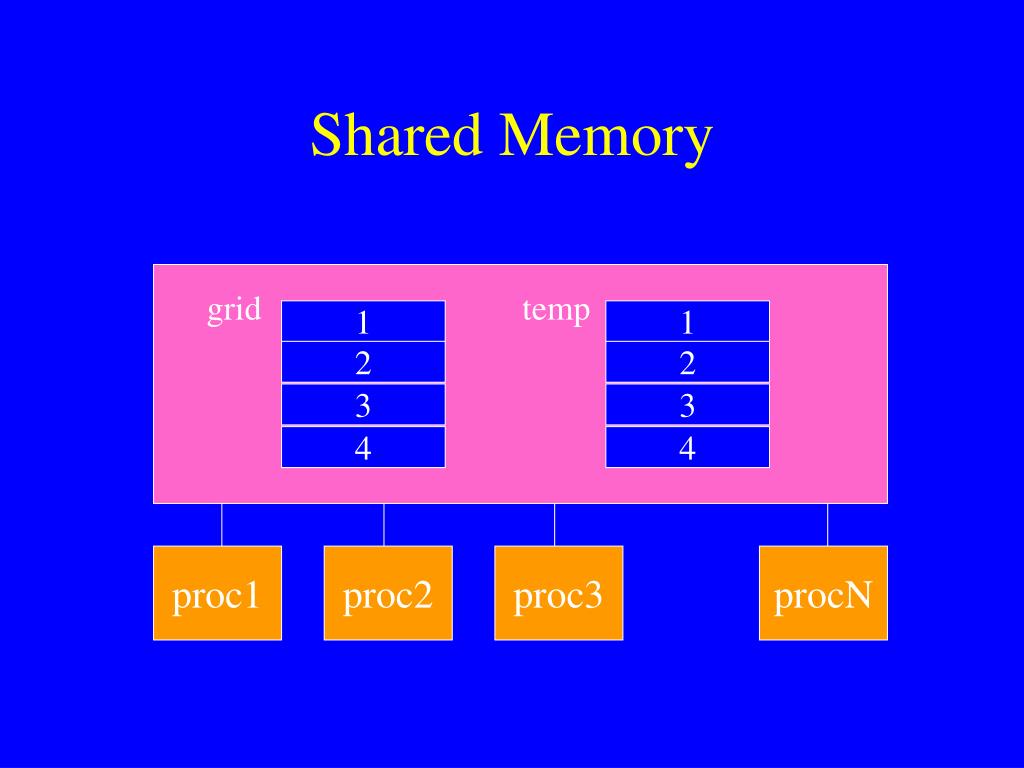 Shared Memory

grid
1
2
3
4

temp
1
2
3
4

proc1

proc2

proc3

procN